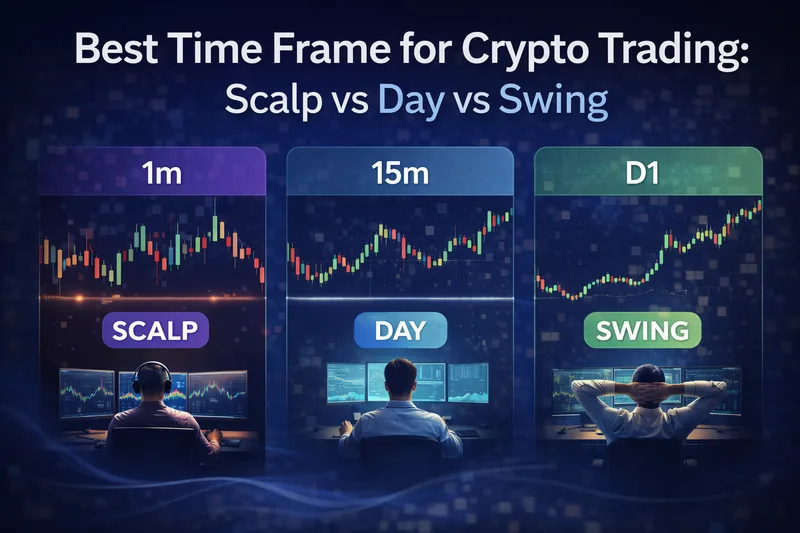 Best Time Frame for Crypto Trading:
Scalp vs Day vs Swing

1m

SCALP

15m

DAY

D1

SWING